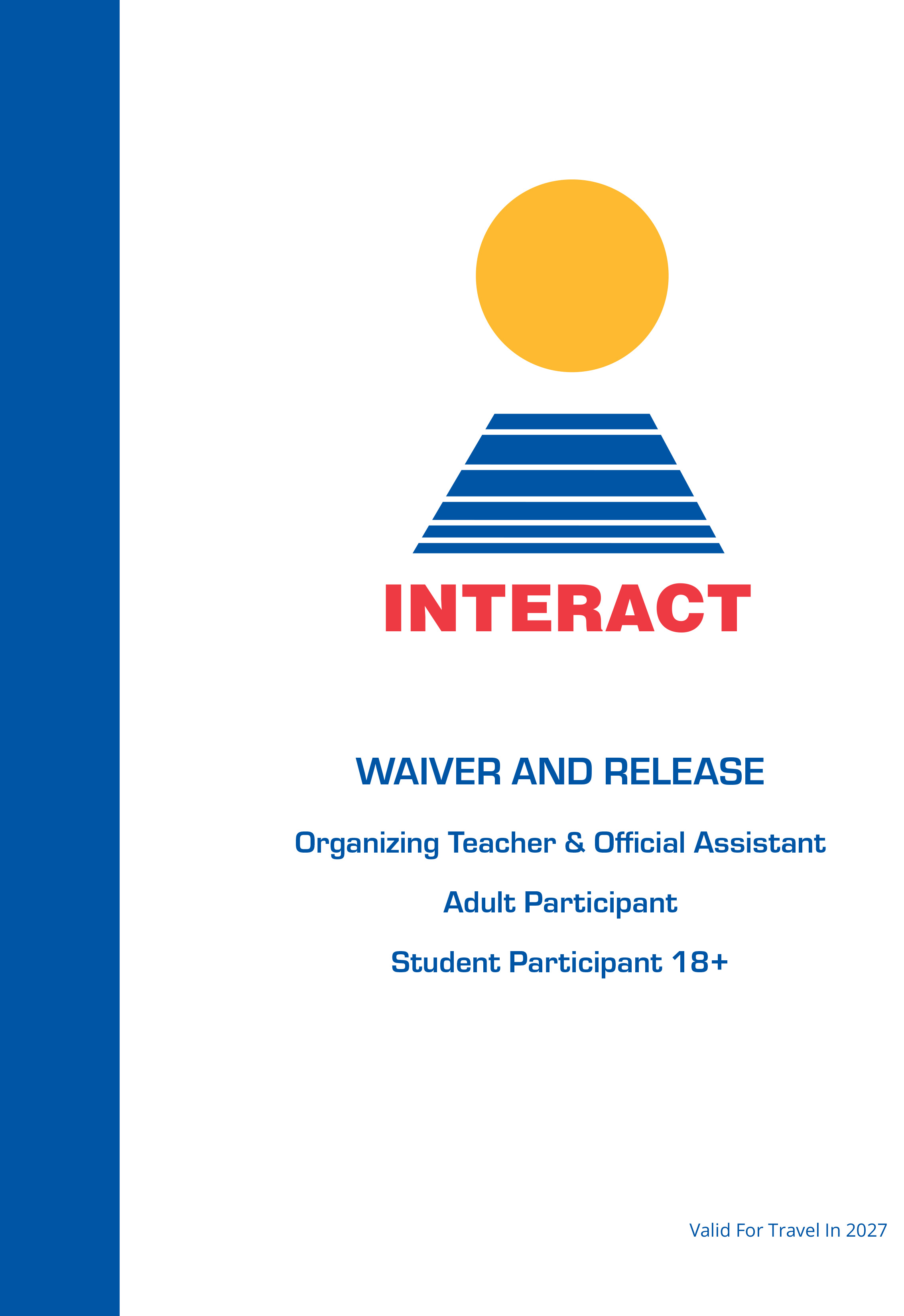 INTERACT

WAIVER AND RELEASE

Organizing Teacher & Official Assistant

Adult Participant

Student Participant 18+

Valid For Travel In 2027